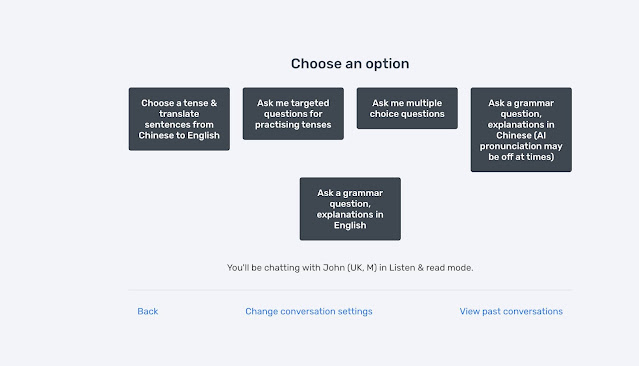 Choose an option

Choose a tense & translate sentences from Chinese to English

Ask me targeted questions for practising tenses

Ask me multiple choice questions

Ask a grammar question, explanations in Chinese (AI pronunciation may be off at times)

Ask a grammar question, explanations in English

You'll be chatting with John (UK, M) in Listen & read mode.

Back

Change conversation settings

View past conversations